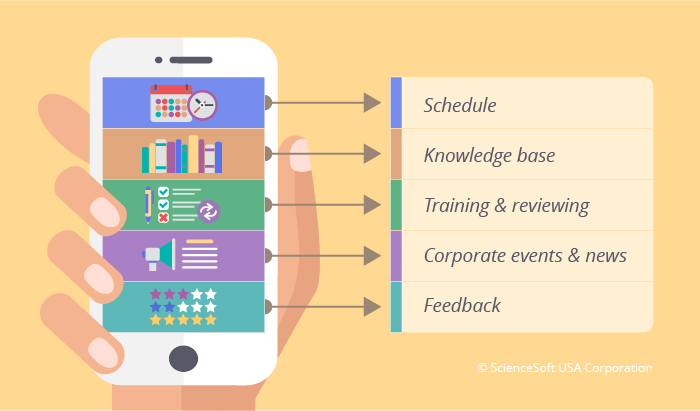 Schedule

Knowledge base

Training & reviewing

Corporate events & news

Feedback

© ScienceSoft USA Corporation